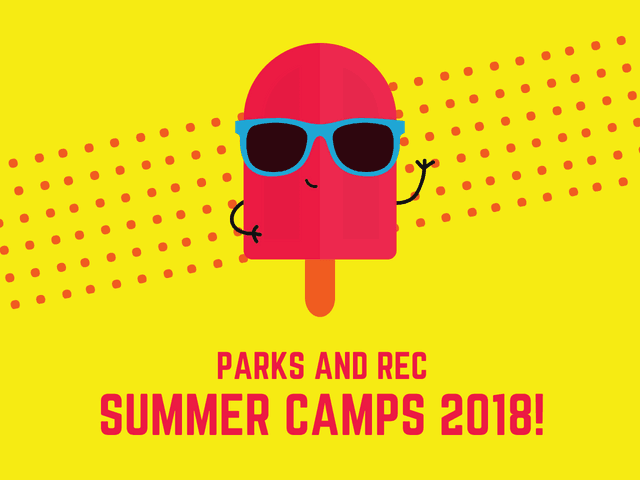 PARKS AND REC
SUMMER CAMPS 2018!